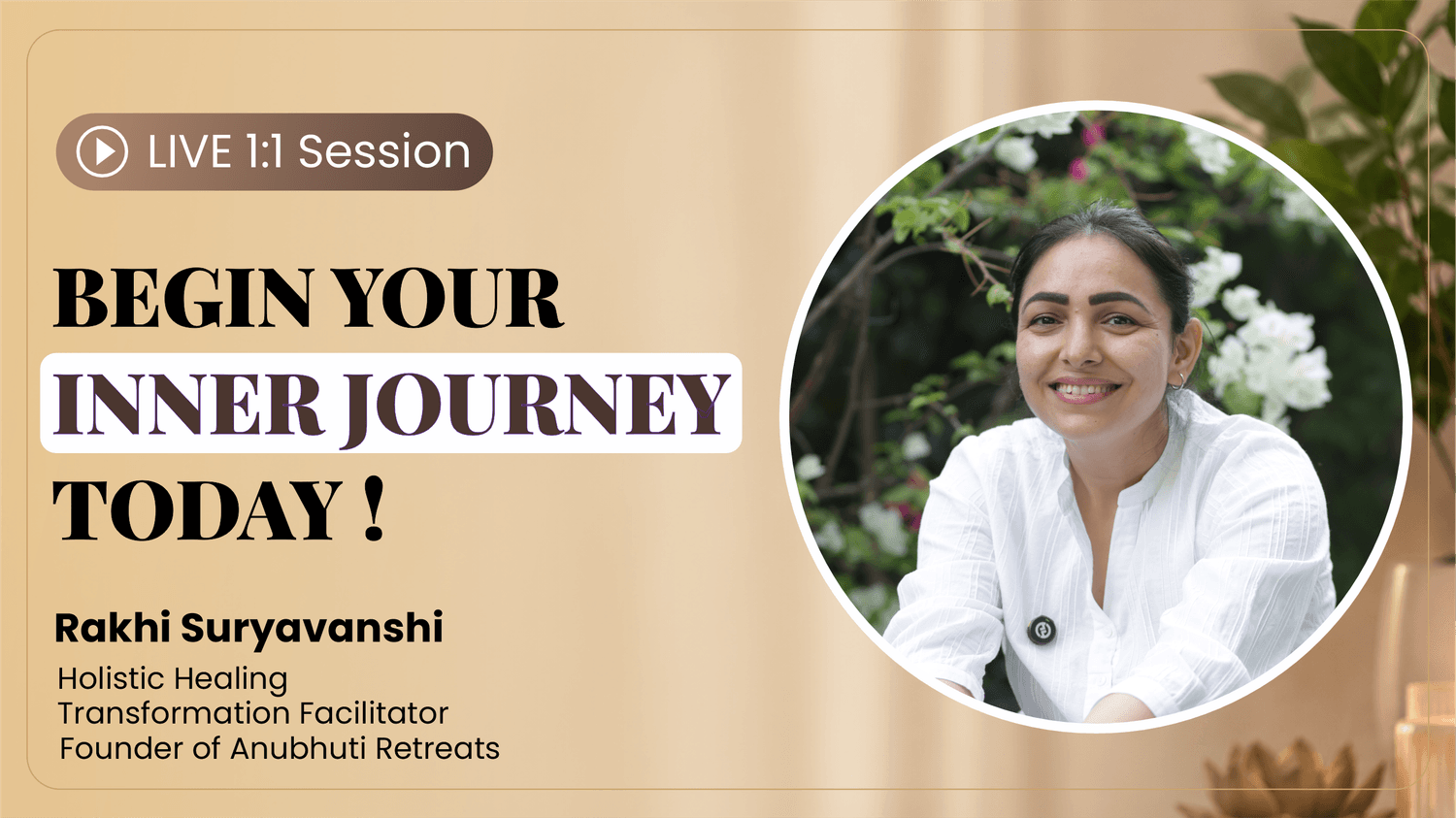 LIVE 1:1 Session

BEGIN YOUR
INNER JOURNEY
TODAY !

Rakhi Suryavanshi
Holistic Healing
Transformation Facilitator
Founder of Anubhuti Retreats